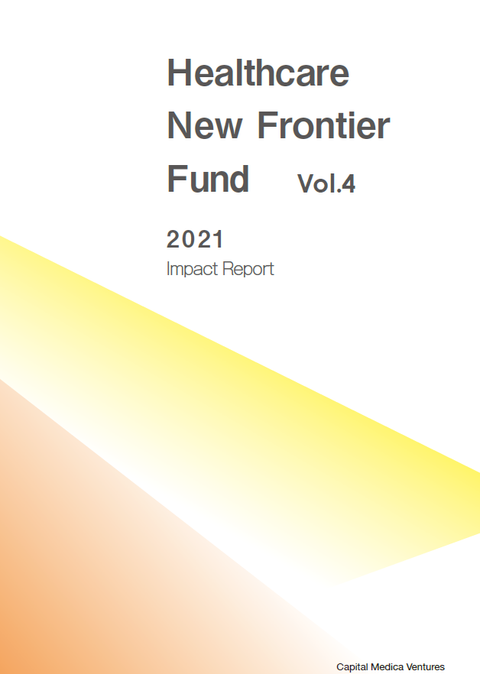 Healthcare New Frontier Fund Vol.4

2021
Impact Report

Capital Medica Ventures